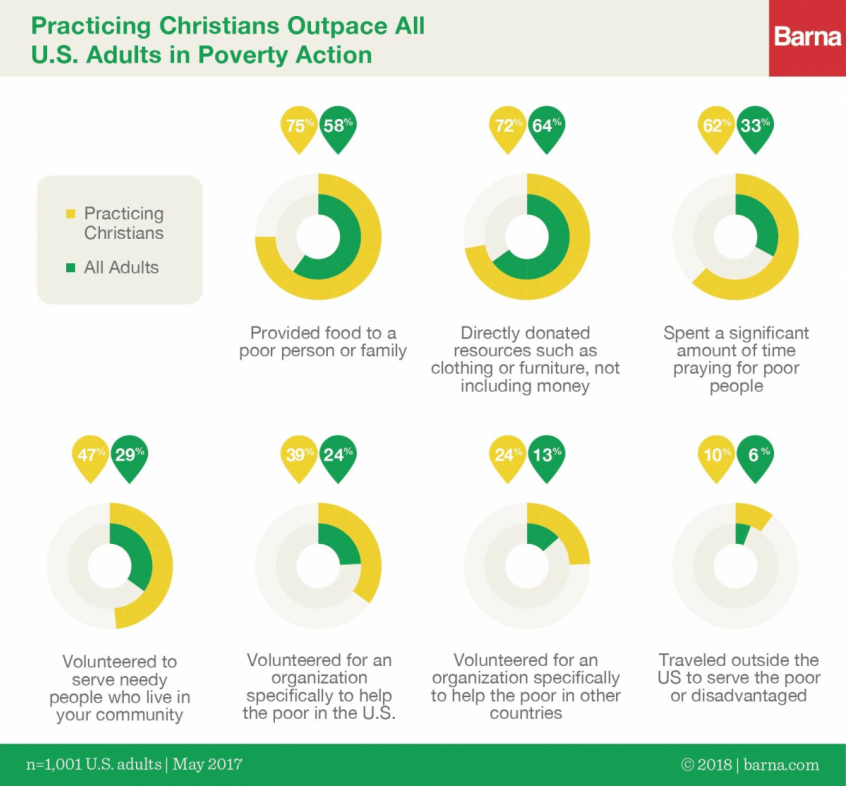 Practicing Christians Outpace All U.S. Adults in Poverty Action

Barna

Practicing Christians

All Adults

75% 58%

Provided food to a poor person or family

72% 64%

Directly donated resources such as clothing or furniture, not including money

62% 33%

Spent a significant amount of time praying for poor people

47% 29%

Volunteered to serve needy people who live in your community

39% 24%

Volunteered for an organization specifically to help the poor in the U.S.

24% 13%

Volunteered for an organization specifically to help the poor in other countries

10% 6%

Traveled outside the US to serve the poor or disadvantaged

n=1,001 U.S. adults | May 2017

© 2018 | barna.com